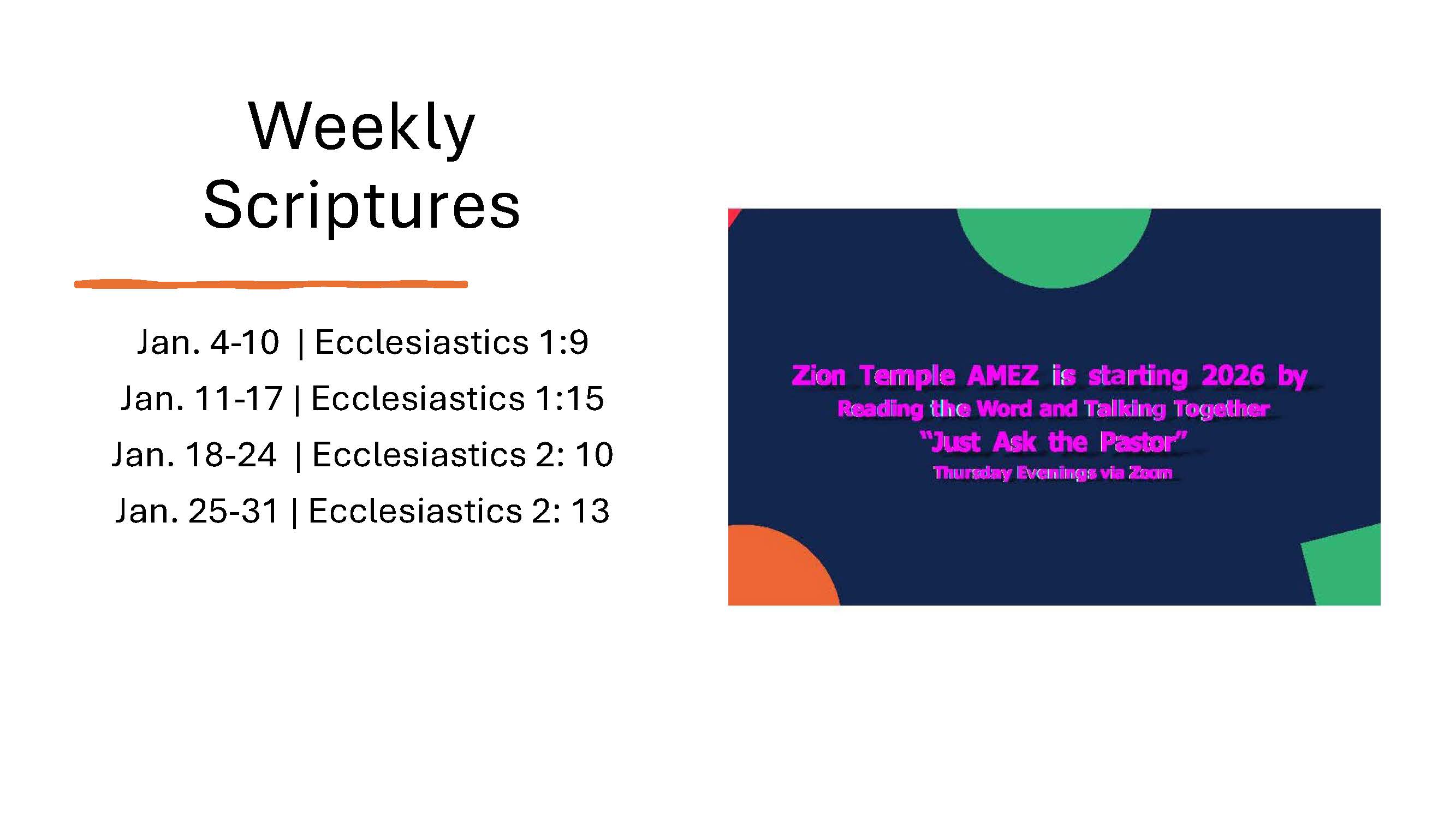 Weekly Scriptures

Jan. 4-10 | Ecclesiastics 1:9
Jan. 11-17 | Ecclesiastics 1:15
Jan. 18-24 | Ecclesiastics 2: 10
Jan. 25-31 | Ecclesiastics 2: 13

Zion Temple AMEZ is starting 2026 by
Reading the Word and Talking Together
"Just Ask the Pastor"
Thursday Evenings via Zoom